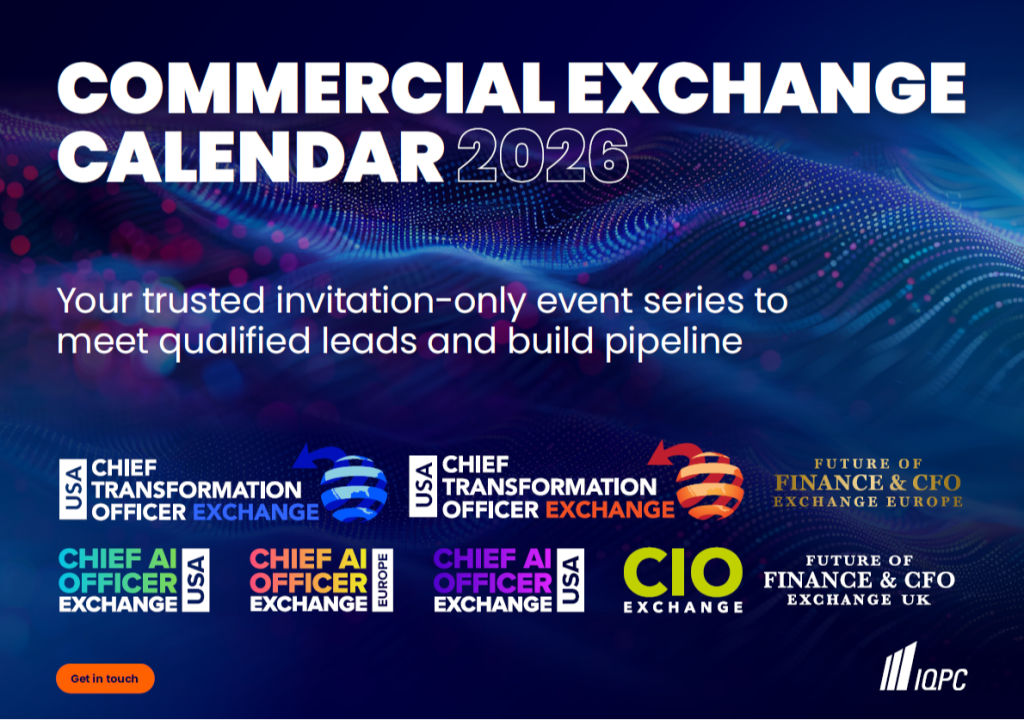 COMMERCIAL EXCHANGE CALENDAR 2026

Your trusted invitation-only event series to meet qualified leads and build pipeline

USA CHIEF TRANSFORMATION OFFICER EXCHANGE

USA CHIEF TRANSFORMATION OFFICER EXCHANGE

FUTURE OF FINANCE & CFO EXCHANGE EUROPE

CHIEF AI OFFICER EXCHANGE USA

CHIEF AI OFFICER EXCHANGE EUROPE

CHIEF AI OFFICER EXCHANGE USA

CIO EXCHANGE

FUTURE OF FINANCE & CFO EXCHANGE UK

Get in touch

IQPC